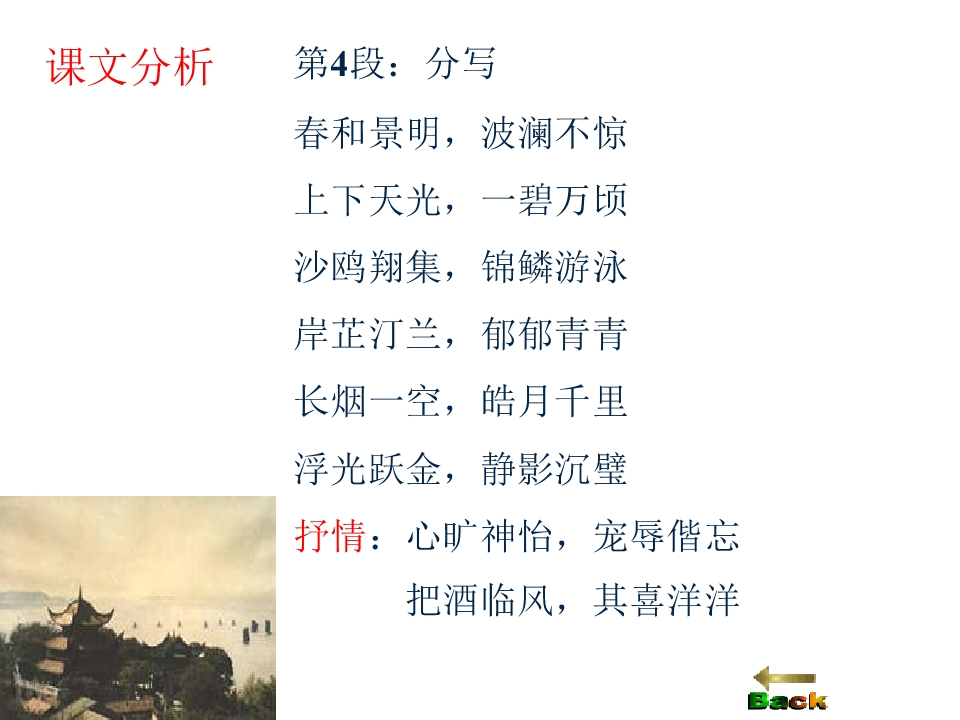 课文分析

第4段：分写

春和景明，波澜不惊

上下天光，一碧万顷

沙鸥翔集，锦鳞游泳

岸芷汀兰，郁郁青青

长烟一空，皓月千里

浮光跃金，静影沉璧

抒情：心旷神怡，宠辱偕忘

把酒临风，其喜洋洋

Back